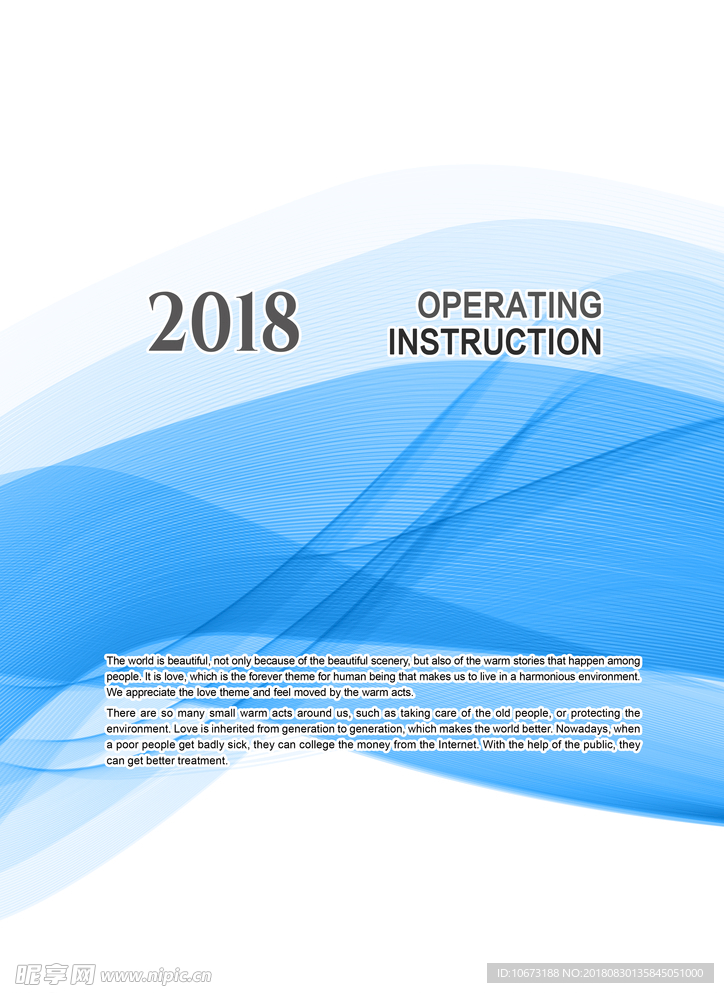 2018

OPERATING
INSTRUCTION

The world is beautiful, not only because of the beautiful scenery, but also of the warm stories that happen among people. It is love, which is the forever theme for human being that makes us to live in a harmonious environment. We appreciate the love theme and feel moved by the warm acts.

There are so many small warm acts around us, such as taking care of the old people, or protecting the environment. Love is inherited from generation to generation, which makes the world better. Nowadays, when a poor people get badly sick, they can college the money from the Internet. With the help of the public, they can get better treatment.

昵享网 www.nipic.cn

ID:10673188 NO:20180830135845051000